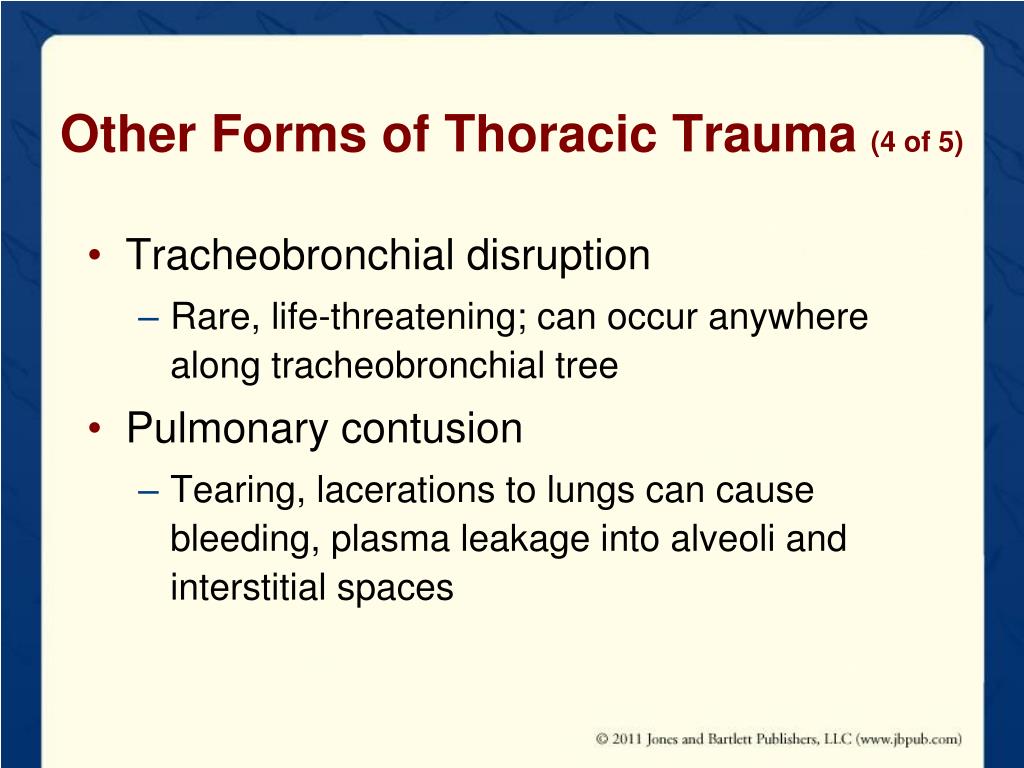 Other Forms of Thoracic Trauma (4 of 5)

• Tracheobronchial disruption
– Rare, life-threatening; can occur anywhere along tracheobronchial tree

• Pulmonary contusion
– Tearing, lacerations to lungs can cause bleeding, plasma leakage into alveoli and interstitial spaces

© 2011 Jones and Bartlett Publishers, LLC (www.jbpub.com)